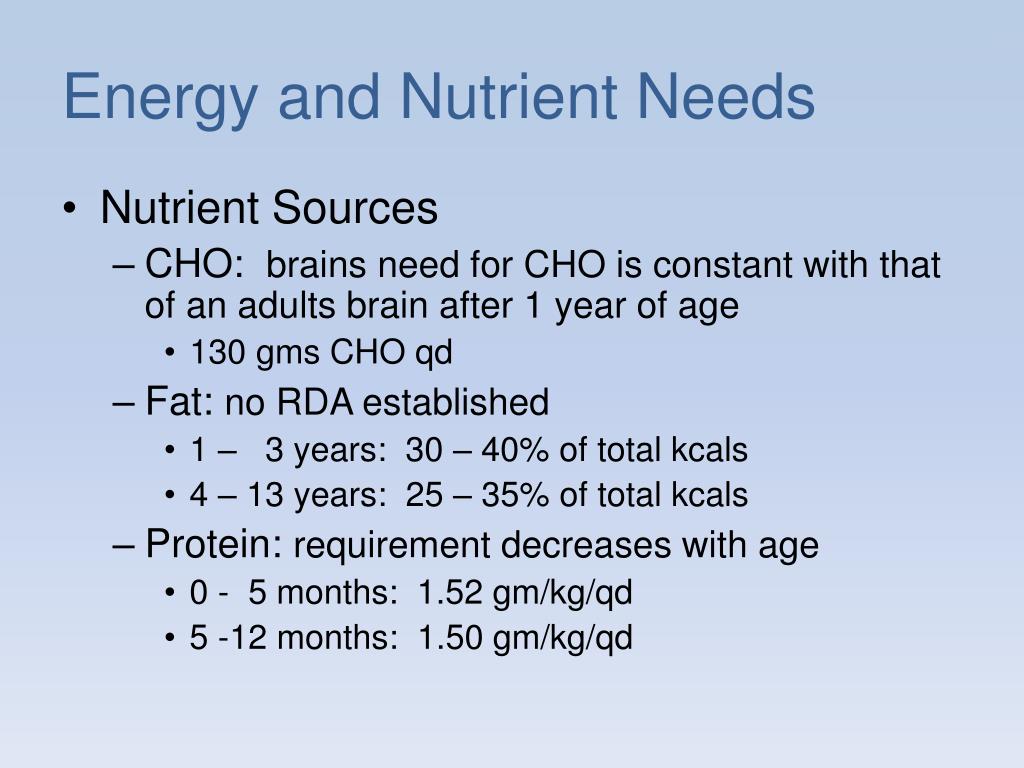 Energy and Nutrient Needs

• Nutrient Sources
– CHO: brains need for CHO is constant with that of an adults brain after 1 year of age
• 130 gms CHO qd
– Fat: no RDA established
• 1 – 3 years: 30 – 40% of total kcals
• 4 – 13 years: 25 – 35% of total kcals
– Protein: requirement decreases with age
• 0 - 5 months: 1.52 gm/kg/qd
• 5 -12 months: 1.50 gm/kg/qd